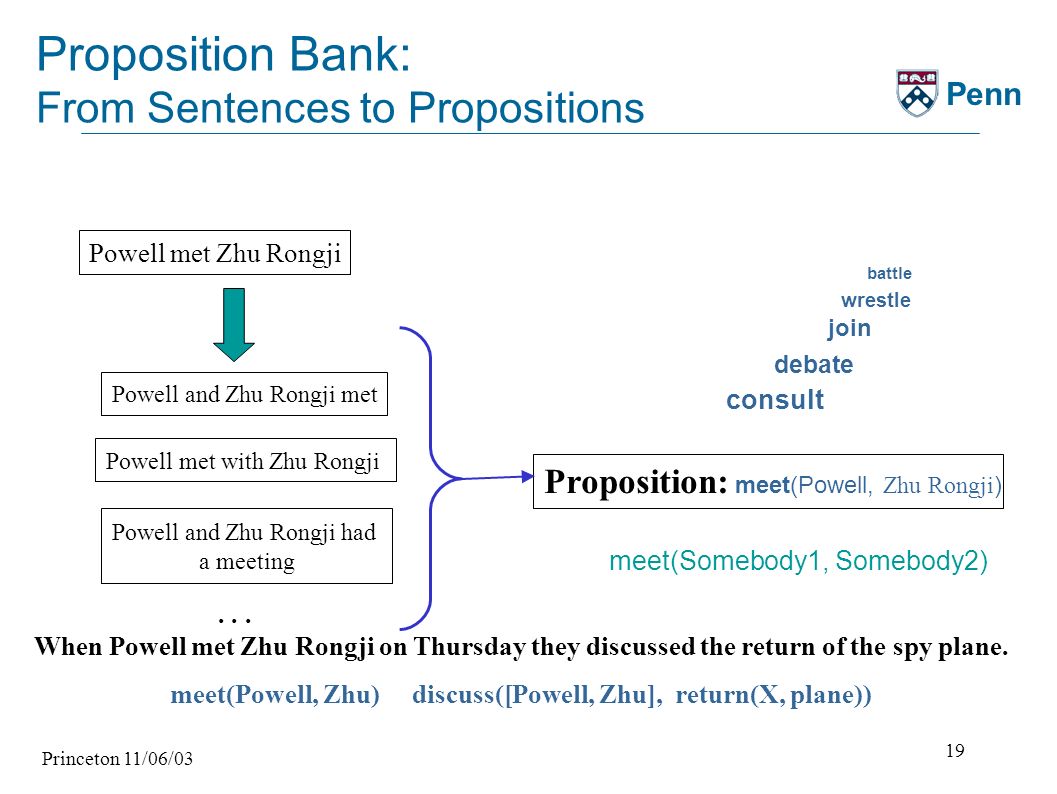 Proposition Bank:
From Sentences to Propositions

Penn

Powell met Zhu Rongji

Powell and Zhu Rongji met

Powell met with Zhu Rongji

Powell and Zhu Rongji had a meeting

. . .

battle
wrestle
join
debate
consult

Proposition: meet(Powell, Zhu Rongji)

meet(Somebody1, Somebody2)

When Powell met Zhu Rongji on Thursday they discussed the return of the spy plane.

meet(Powell, Zhu) discuss([Powell, Zhu], return(X, plane))

Princeton 11/06/03

19